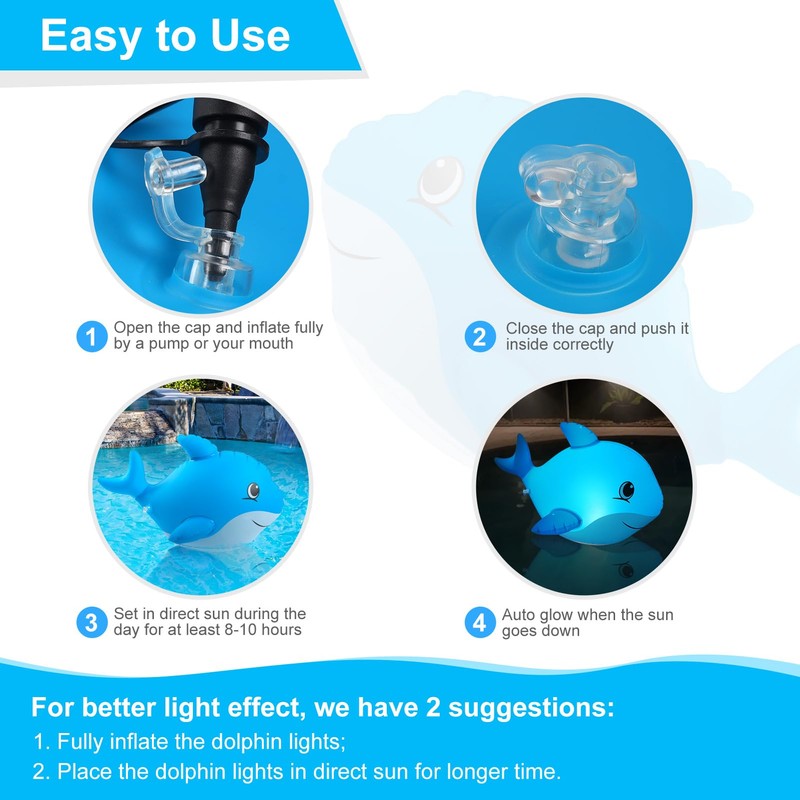 Easy to Use

1 Open the cap and inflate fully by a pump or your mouth

2 Close the cap and push it inside correctly

3 Set in direct sun during the day for at least 8-10 hours

4 Auto glow when the sun goes down

For better light effect, we have 2 suggestions:
1. Fully inflate the dolphin lights;
2. Place the dolphin lights in direct sun for longer time.